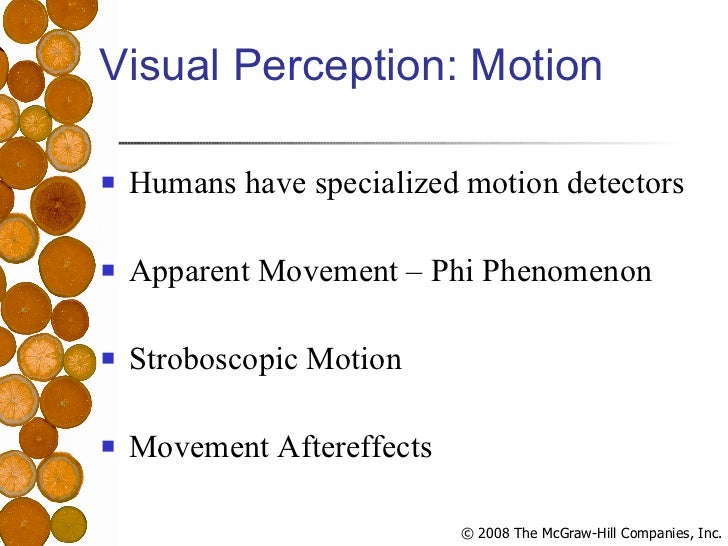 Visual Perception: Motion

- Humans have specialized motion detectors
- Apparent Movement – Phi Phenomenon
- Stroboscopic Motion
- Movement Aftereffects

© 2008 The McGraw-Hill Companies, Inc.